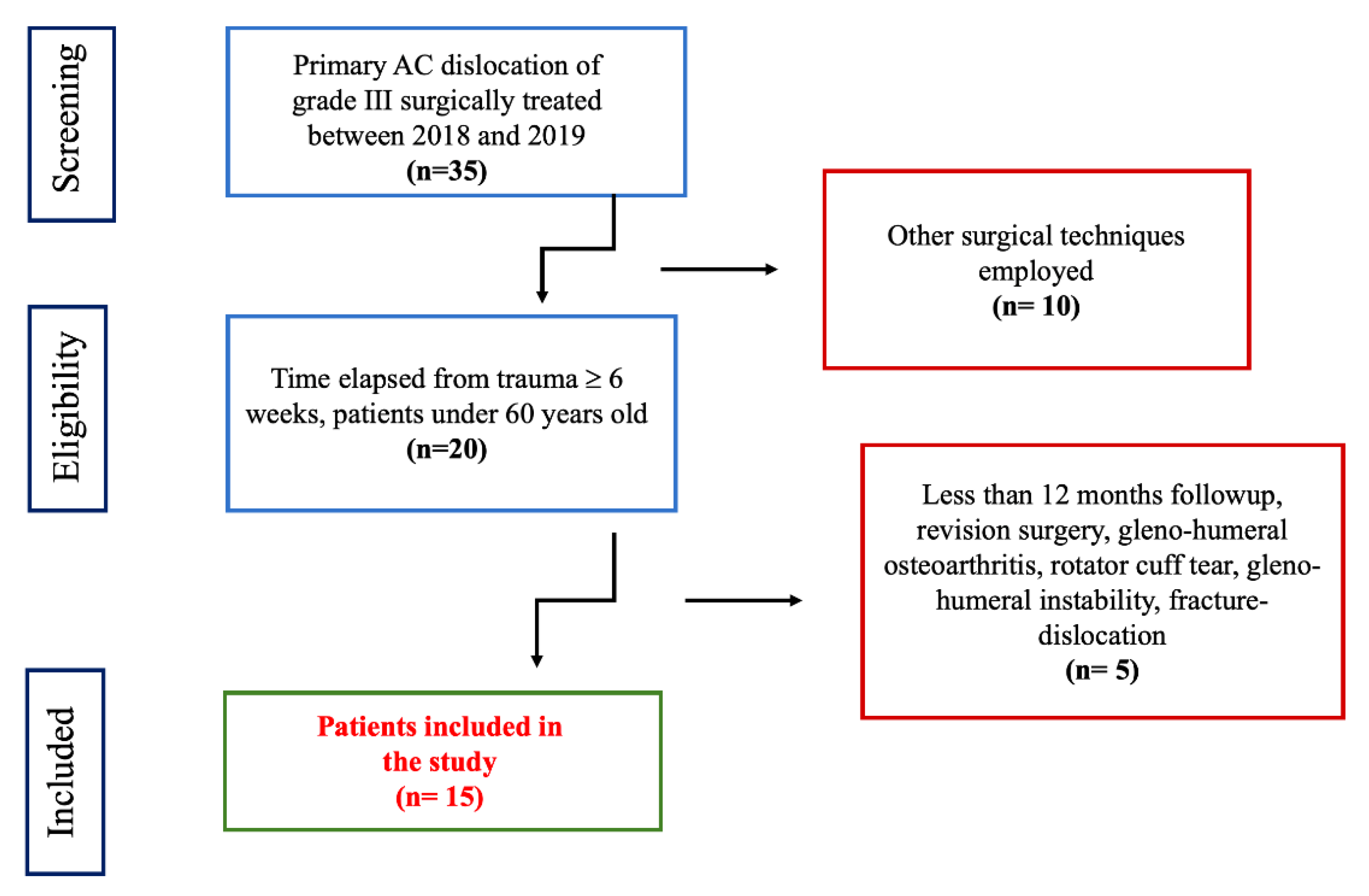 Screening

Primary AC dislocation of grade III surgically treated between 2018 and 2019
(n=35)

Other surgical techniques employed
(n= 10)

Eligibility

Time elapsed from trauma ≥ 6 weeks, patients under 60 years old
(n=20)

Less than 12 months followup, revision surgery, gleno-humeral osteoarthritis, rotator cuff tear, gleno-humeral instability, fracture-dislocation
(n= 5)

Included

Patients included in the study
(n= 15)